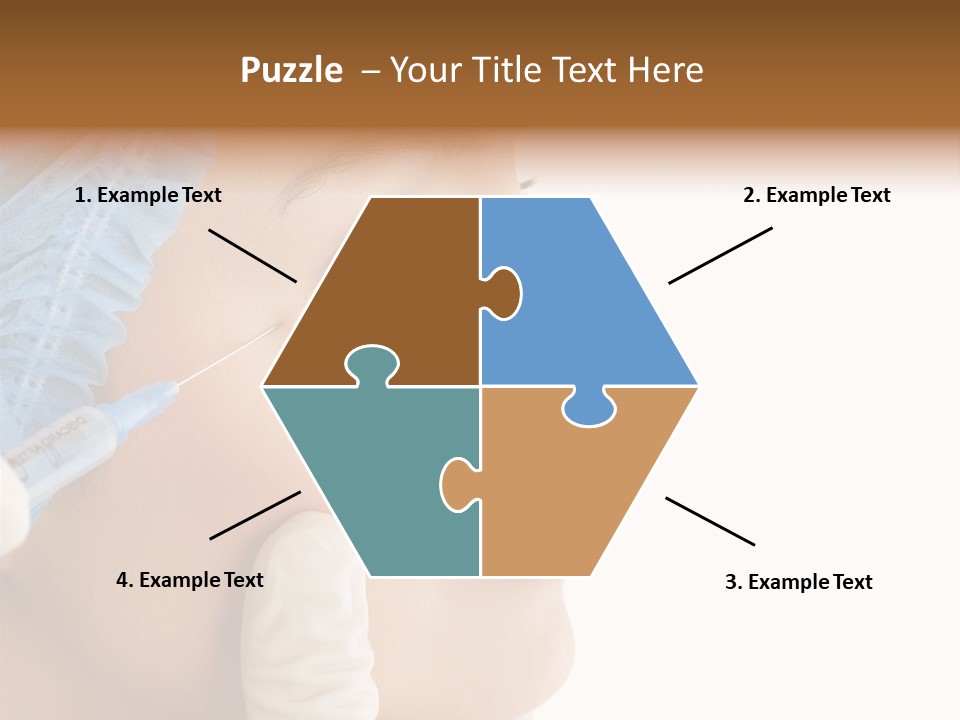 Puzzle – Your Title Text Here

1. Example Text

2. Example Text

4. Example Text

3. Example Text